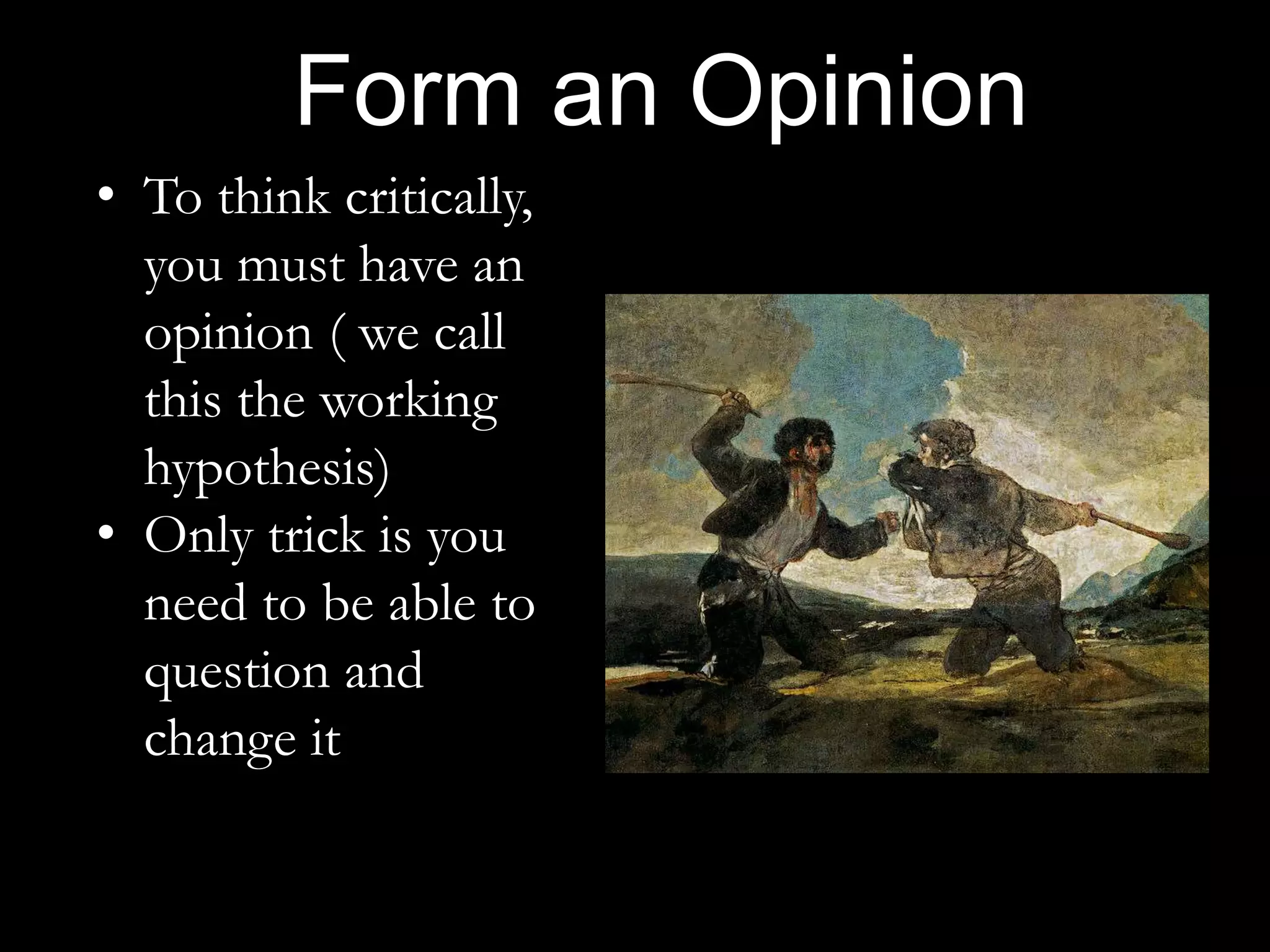 Form an Opinion

• To think critically, you must have an opinion ( we call this the working hypothesis)
• Only trick is you need to be able to question and change it